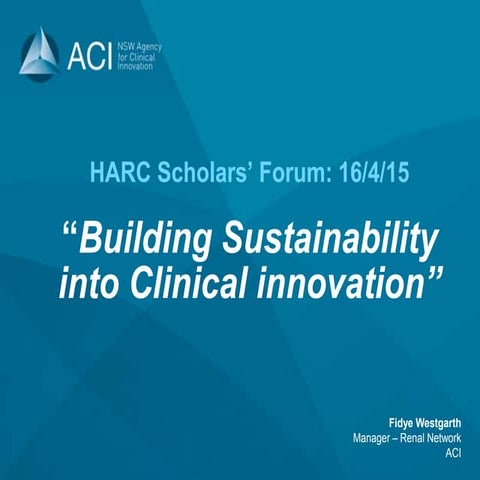 ACI NSW Agency for Clinical Innovation

HARC Scholars' Forum: 16/4/15

"Building Sustainability into Clinical innovation"

Fidye Westgarth
Manager – Renal Network
ACI